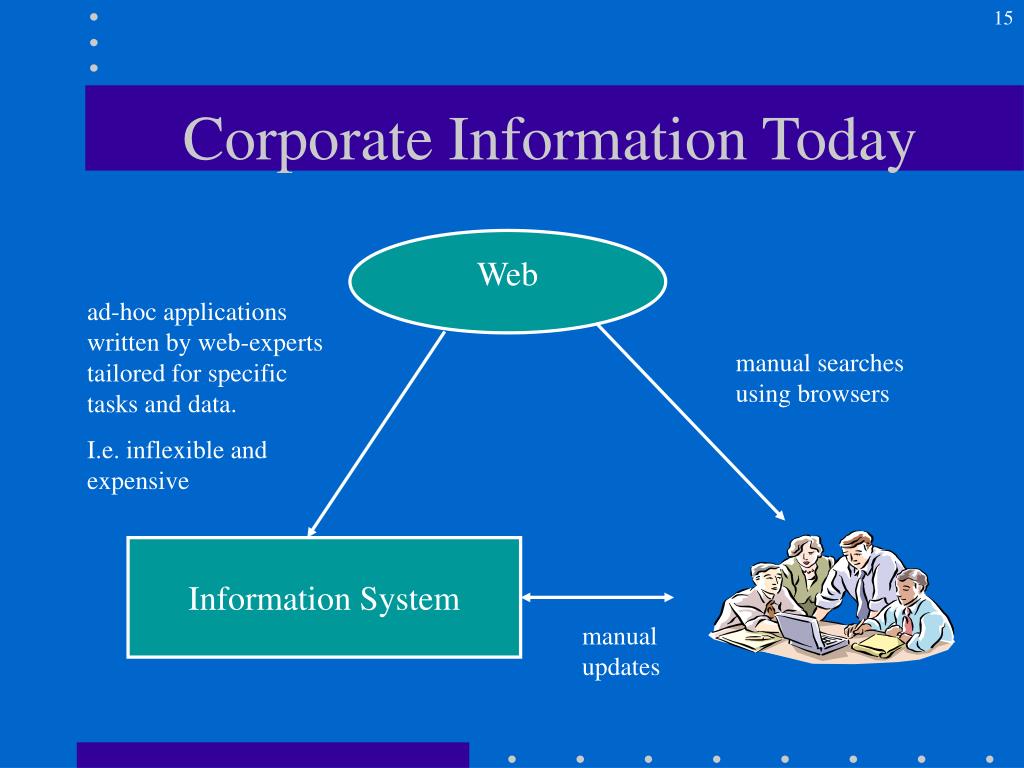 15

Corporate Information Today

Web

ad-hoc applications written by web-experts tailored for specific tasks and data.

I.e. inflexible and expensive

manual searches using browsers

Information System

manual updates